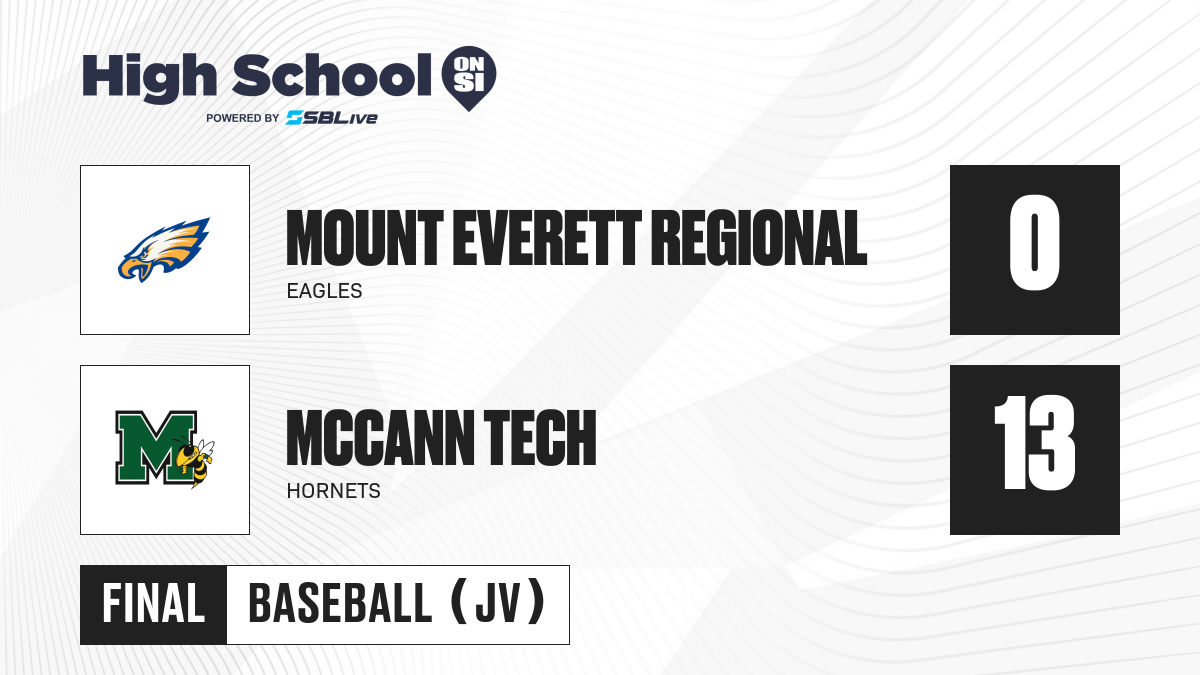 High School ON SI
POWERED BY SBLive

MOUNT EVERETT REGIONAL
EAGLES
0

M
MCCANN TECH
HORNETS
13

FINAL
BASEBALL (JV)